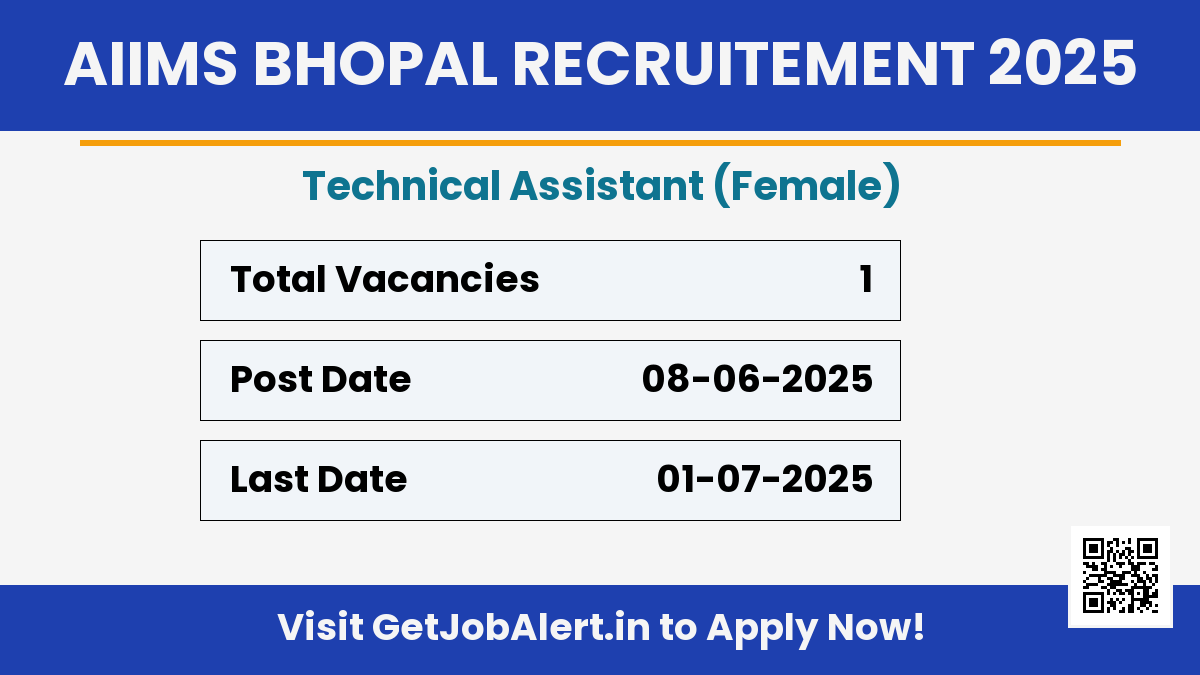 AIIMS BHOPAL RECRUITEMENT 2025

Technical Assistant (Female)

| Total Vacancies | 1 |
|---|---|
| Post Date | 08-06-2025 |
| Last Date | 01-07-2025 |

Visit GetJobAlert.in to Apply Now!